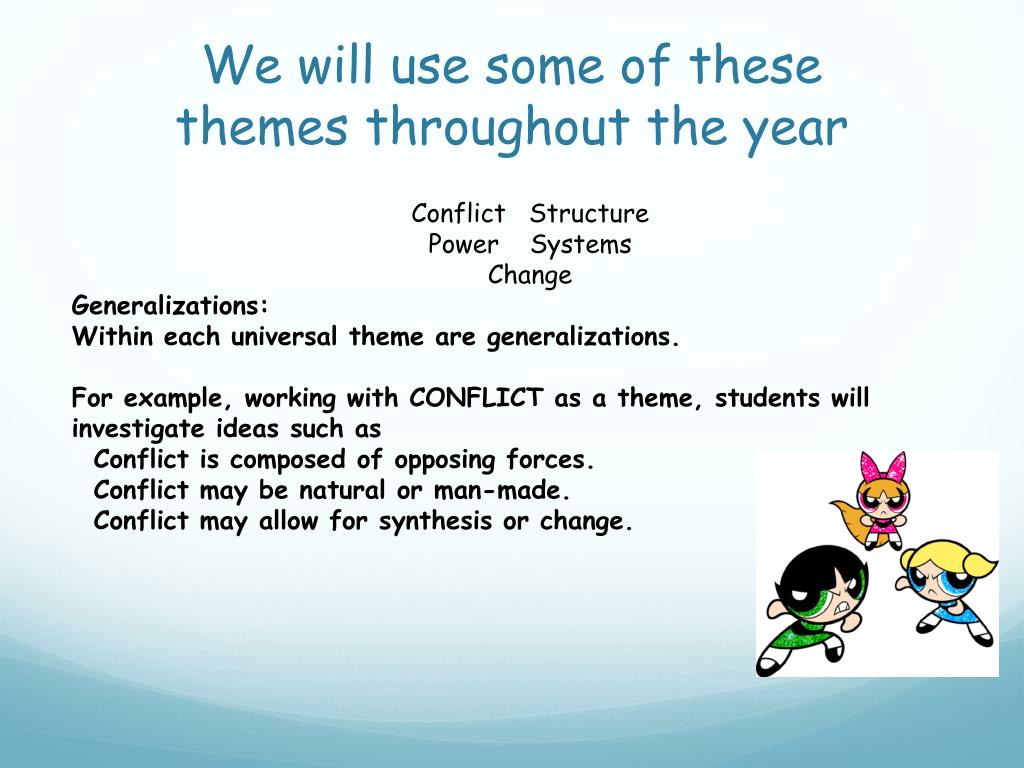 We will use some of these themes throughout the year

Conflict Structure
Power Systems
Change

Generalizations:
Within each universal theme are generalizations.

For example, working with CONFLICT as a theme, students will investigate ideas such as
Conflict is composed of opposing forces.
Conflict may be natural or man-made.
Conflict may allow for synthesis or change.